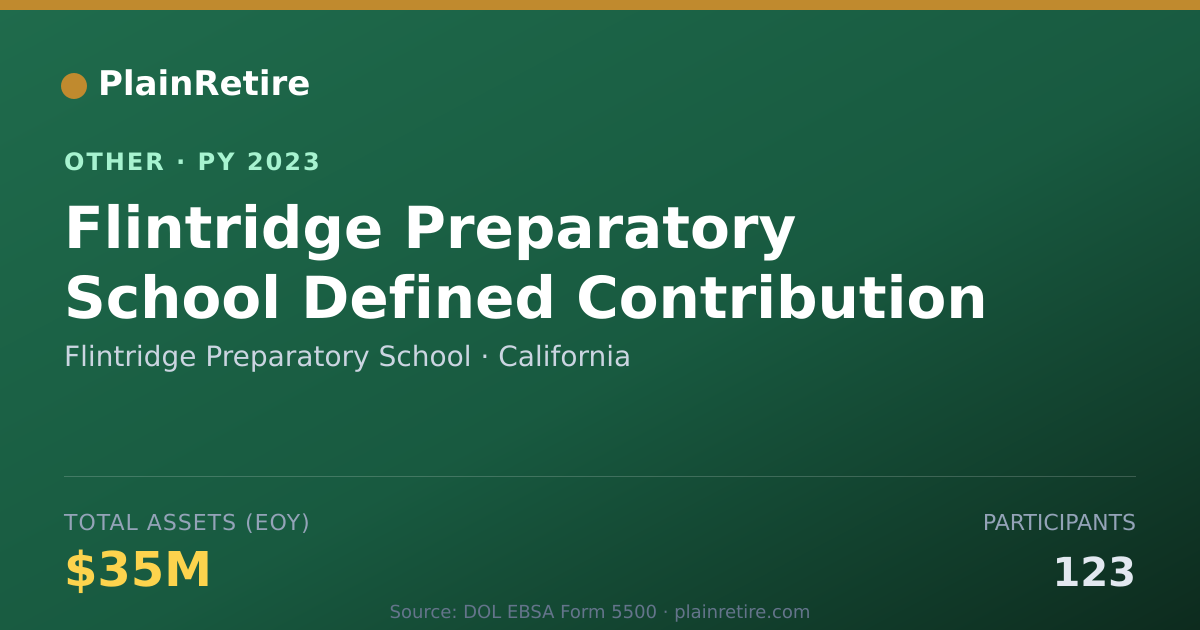 PlainRetire

OTHER · PY 2023

Flintridge Preparatory School Defined Contribution

Flintridge Preparatory School · California

TOTAL ASSETS (EOY)

$35M

PARTICIPANTS

123

Source: DOL EBSA Form 5500 · plainretire.com